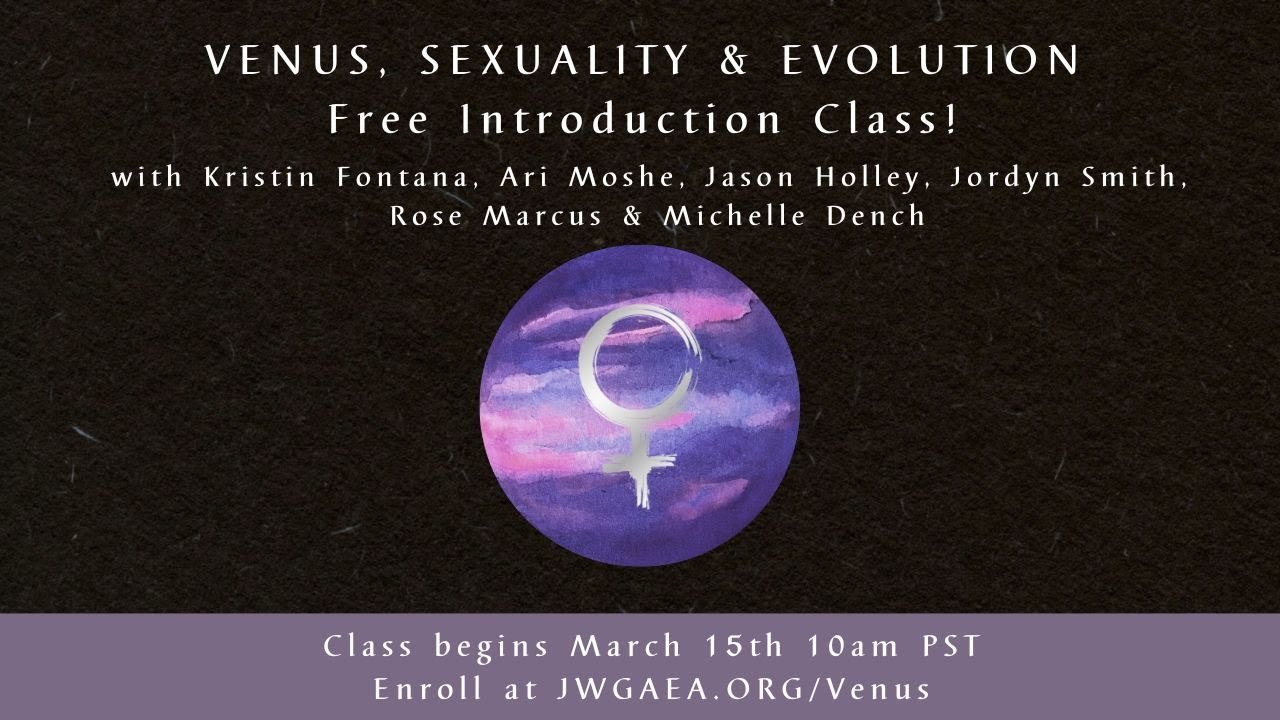 VENUS, SEXUALITY & EVOLUTION
Free Introduction Class!
with Kristin Fontana, Ari Moshe, Jason Holley, Jordyn Smith, Rose Marcus & Michelle Dench

Class begins March 15th 10am PST
Enroll at JWGAEA.ORG/Venus